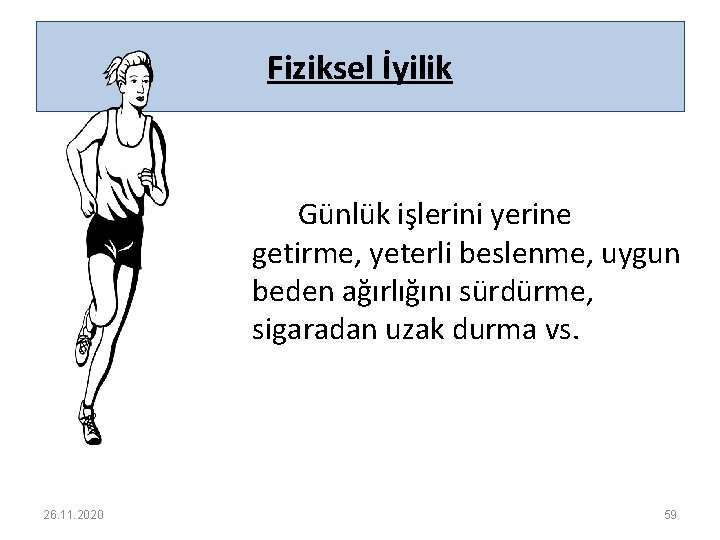 Fiziksel İyilik

Günlük işlerini yerine getirme, yeterli beslenme, uygun beden ağırlığını sürdürme, sigaradan uzak durma vs.

26.11.2020

59